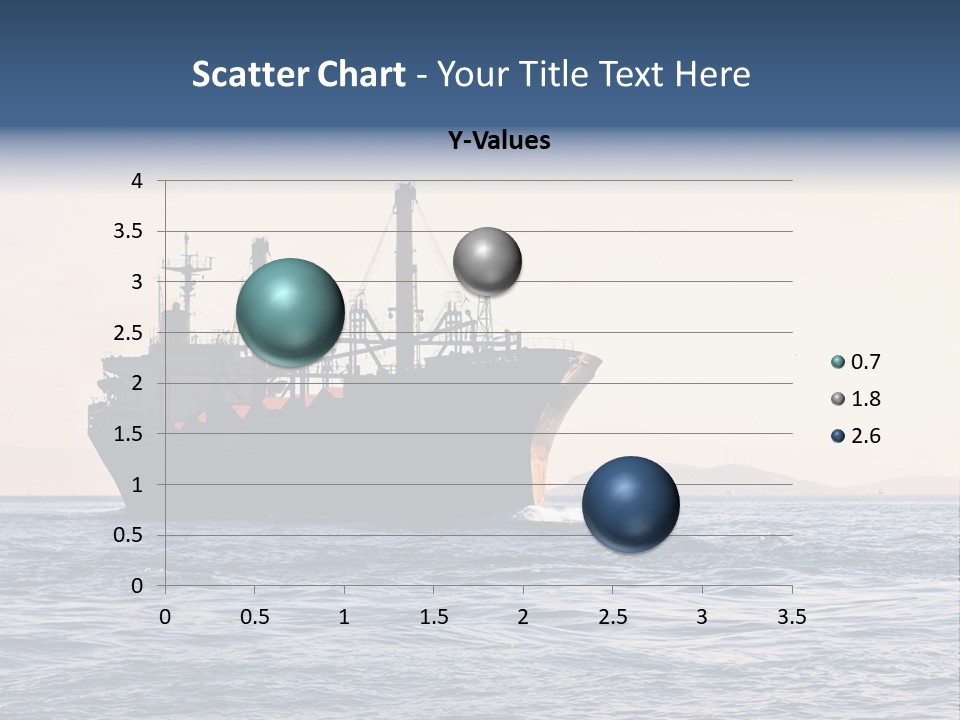 Scatter Chart - Your Title Text Here

Y-Values

4
3.5
3
2.5
2
1.5
1
0.5
0

0 0.5 1 1.5 2 2.5 3 3.5

0.7
1.8
2.6